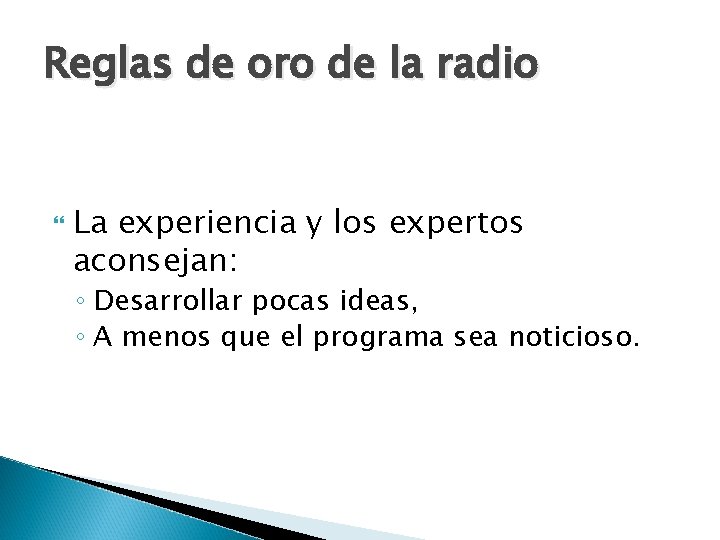 Reglas de oro de la radio

La experiencia y los expertos aconsejan:
◦ Desarrollar pocas ideas,
◦ A menos que el programa sea noticioso.